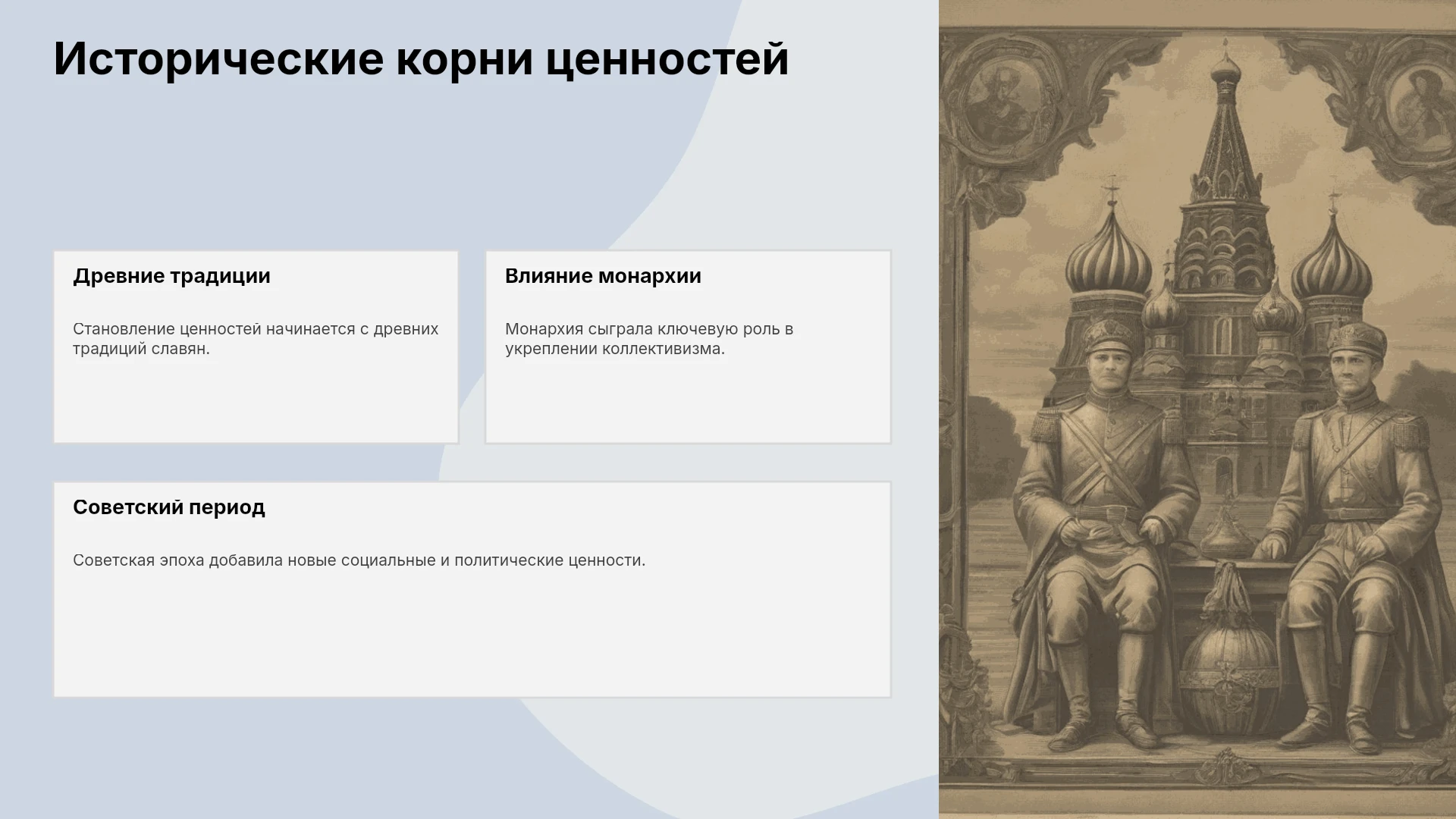 Исторические корни ценностей

Древние традиции

Становление ценностей начинается с древних традиций славян.

Влияние монархии

Монархия сыграла ключевую роль в укреплении коллективизма.

Советский период

Советская эпоха добавила новые социальные и политические ценности.